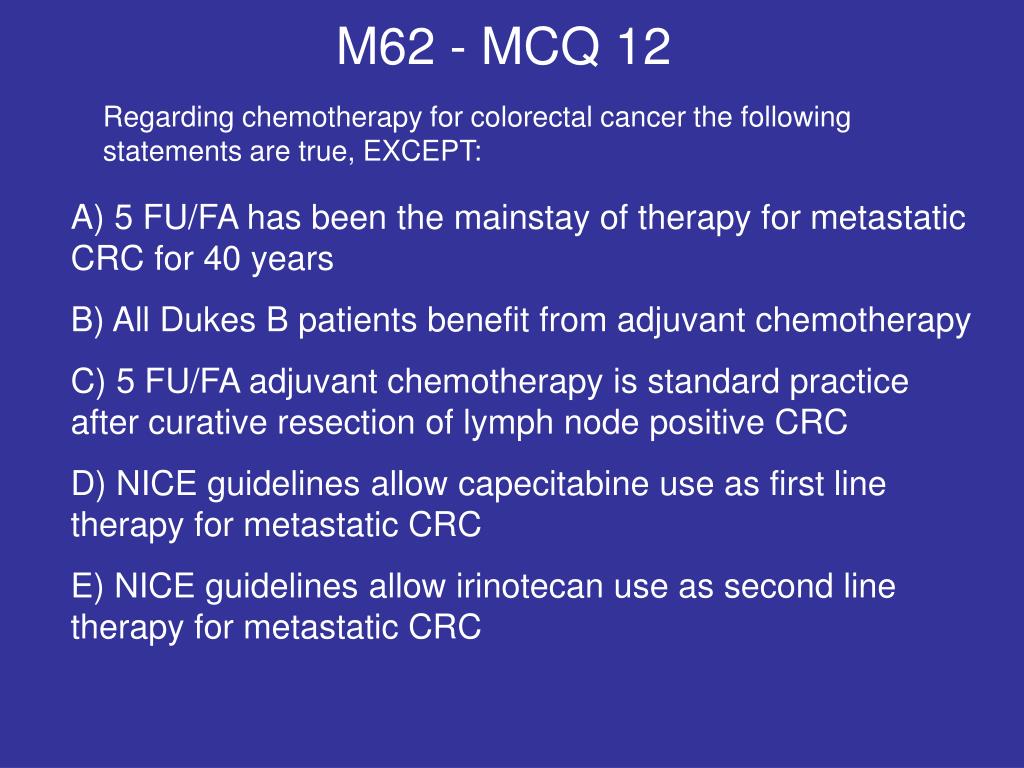 M62 - MCQ 12

Regarding chemotherapy for colorectal cancer the following statements are true, EXCEPT:

A) 5 FU/FA has been the mainstay of therapy for metastatic CRC for 40 years

B) All Dukes B patients benefit from adjuvant chemotherapy

C) 5 FU/FA adjuvant chemotherapy is standard practice after curative resection of lymph node positive CRC

D) NICE guidelines allow capecitabine use as first line therapy for metastatic CRC

E) NICE guidelines allow irinotecan use as second line therapy for metastatic CRC